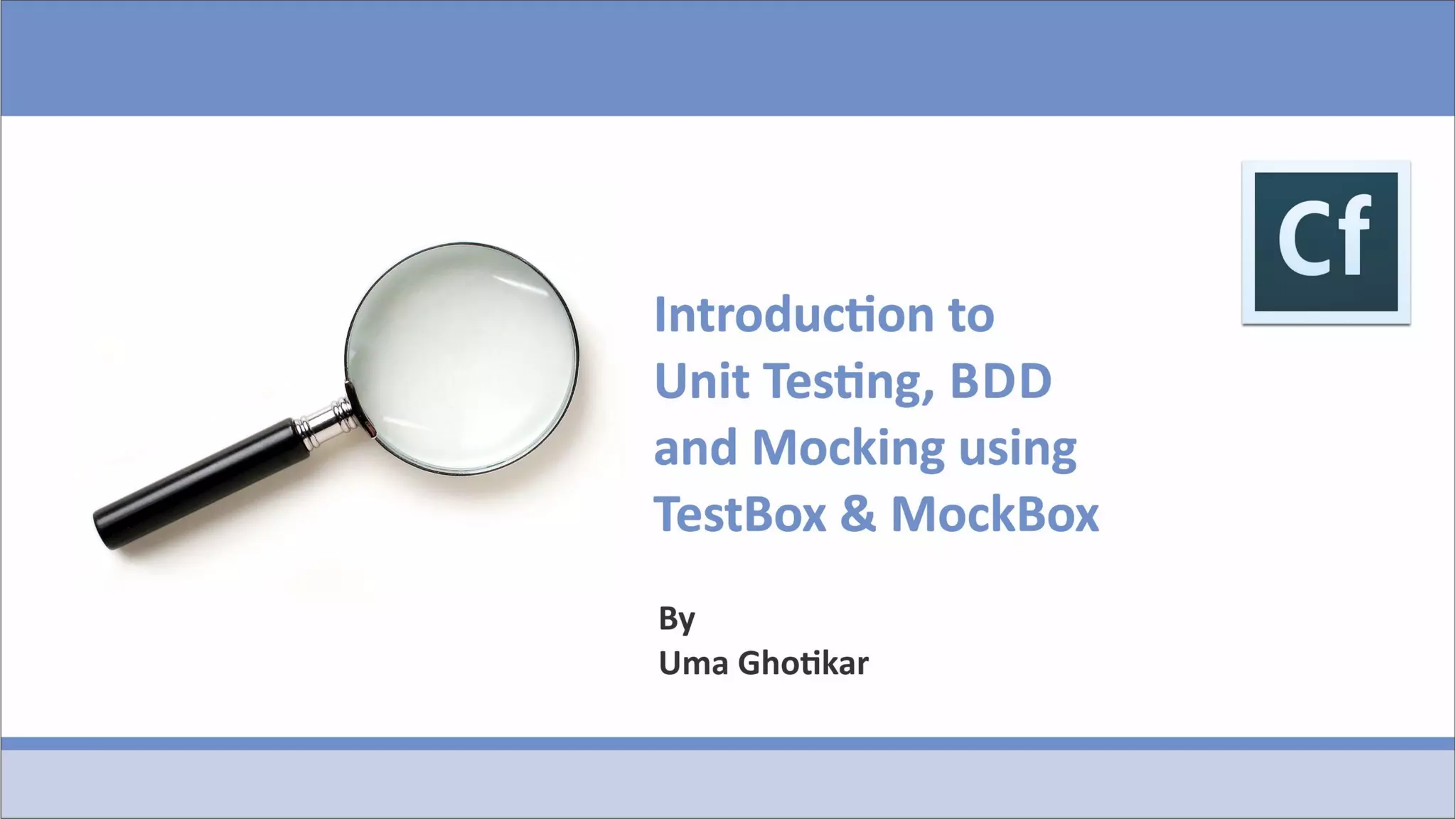 Cf

Introduction to Unit Testing, BDD and Mocking using TestBox & MockBox

By
Uma Ghotikar